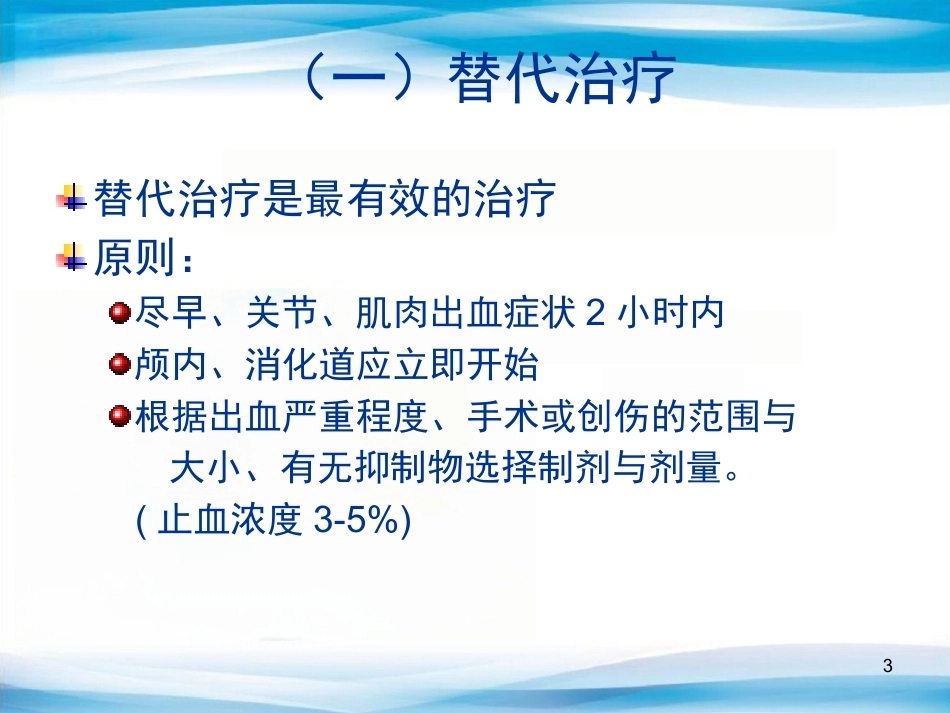 （一）替代治疗

替代治疗是最有效的治疗

原则：

尽早、关节、肌肉出血症状 2 小时内

颅内、消化道应立即开始

根据出血严重程度、手术或创伤的范围与大小、有无抑制物选择制剂与剂量。

( 止血浓度 3-5%)

3